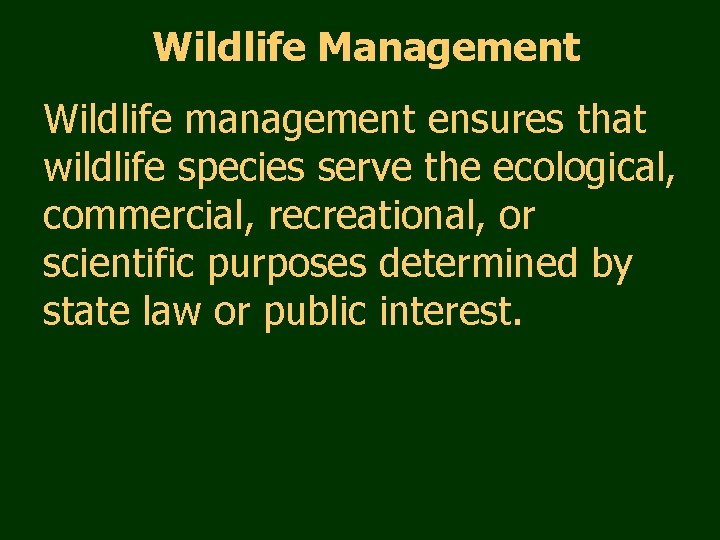 Wildlife Management

Wildlife management ensures that wildlife species serve the ecological, commercial, recreational, or scientific purposes determined by state law or public interest.